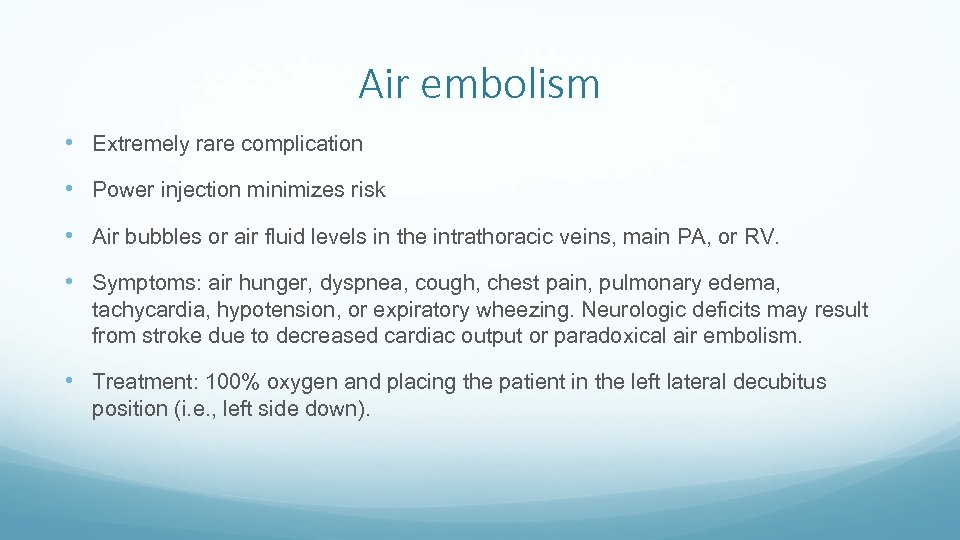 Air embolism

• Extremely rare complication

• Power injection minimizes risk

• Air bubbles or air fluid levels in the intrathoracic veins, main PA, or RV.

• Symptoms: air hunger, dyspnea, cough, chest pain, pulmonary edema, tachycardia, hypotension, or expiratory wheezing. Neurologic deficits may result from stroke due to decreased cardiac output or paradoxical air embolism.

• Treatment: 100% oxygen and placing the patient in the left lateral decubitus position (i.e., left side down).